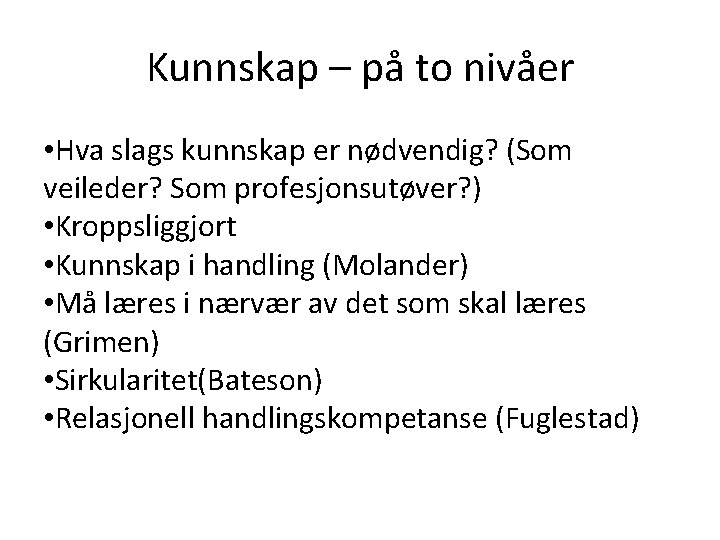 Kunnskap – på to nivåer

•Hva slags kunnskap er nødvendig? (Som veileder? Som profesjonsutøver?)
•Kroppsliggjort
•Kunnskap i handling (Molander)
•Må læres i nærvær av det som skal læres (Grimen)
•Sirkularitet(Bateson)
•Relasjonell handlingskompetanse (Fuglestad)